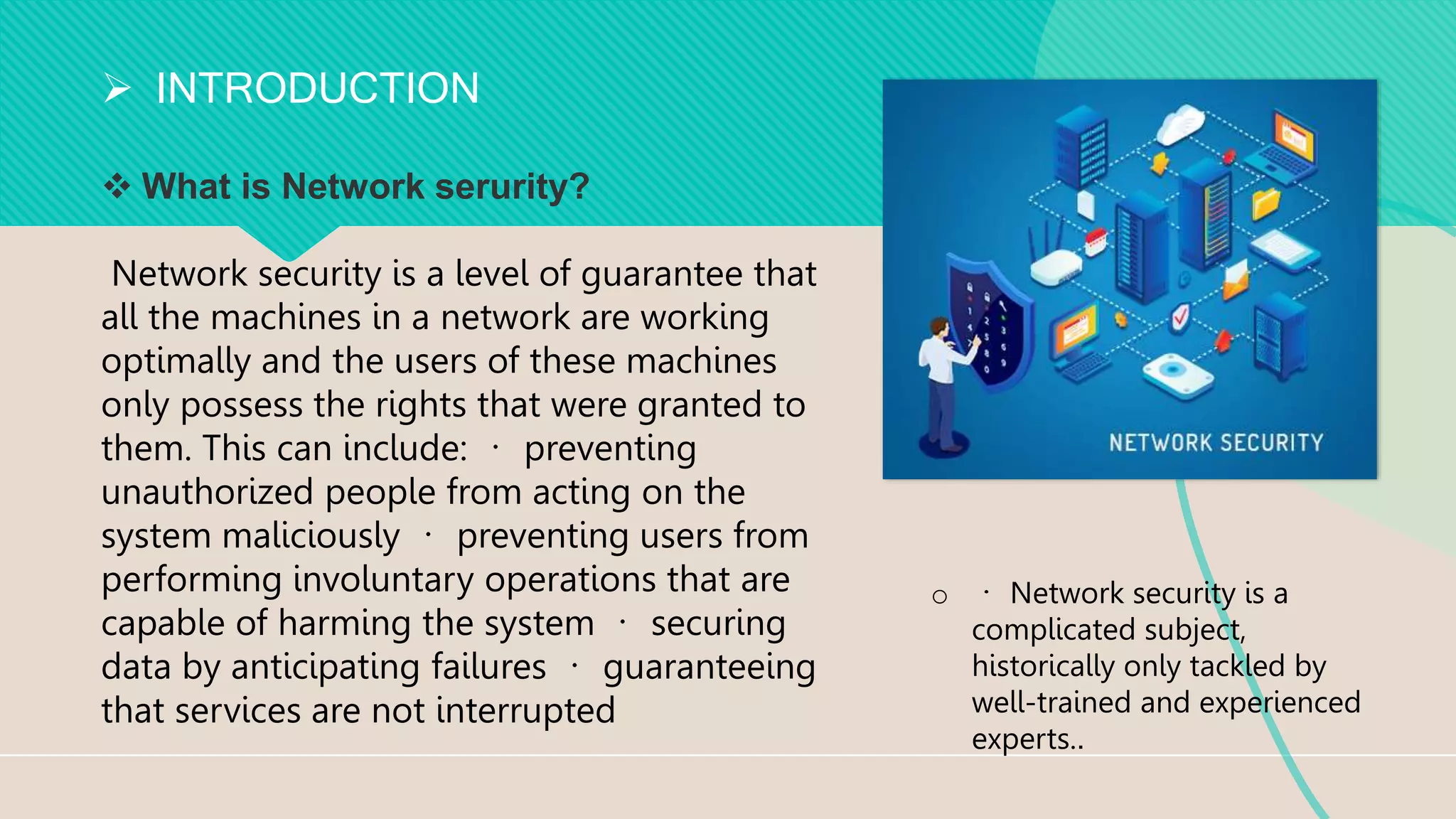 ➢ INTRODUCTION

❖ What is Network serurity?

Network security is a level of guarantee that all the machines in a network are working optimally and the users of these machines only possess the rights that were granted to them. This can include: · preventing unauthorized people from acting on the system maliciously · preventing users from performing involuntary operations that are capable of harming the system · securing data by anticipating failures · guaranteeing that services are not interrupted

NETWORK SECURITY

○ · Network security is a complicated subject, historically only tackled by well-trained and experienced experts..